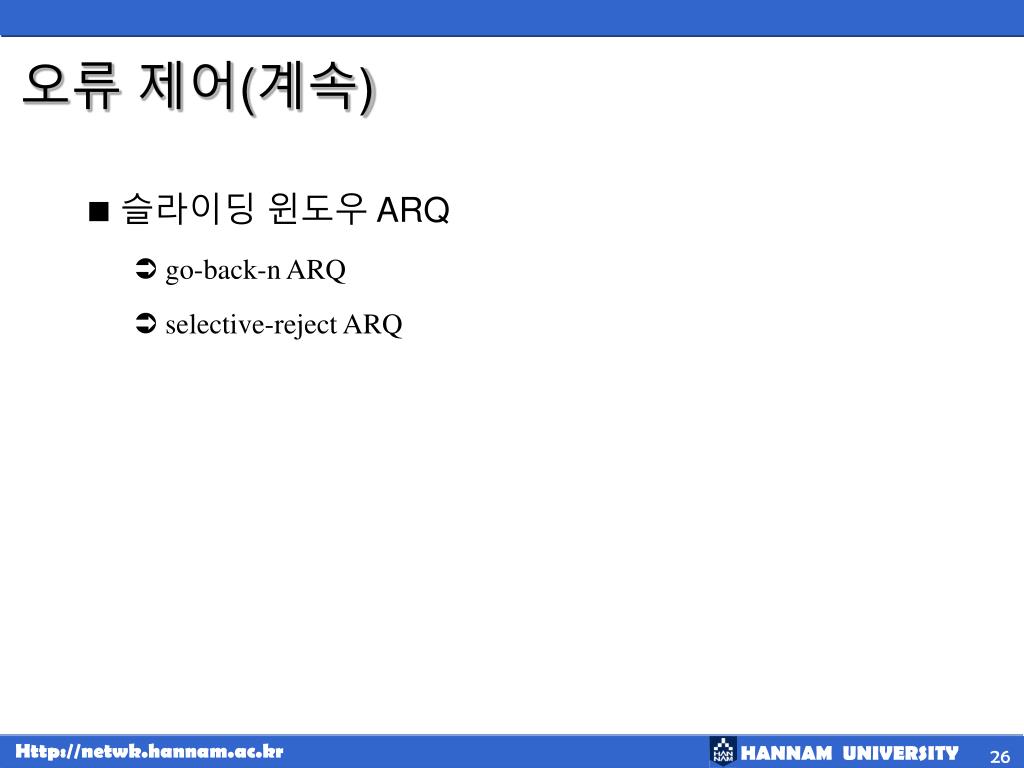 오류 제어(계속)

■ 슬라이딩 윈도우 ARQ

➲ go-back-n ARQ

➲ selective-reject ARQ

Http://netwk.hannam.ac.kr

HAN NAM HANNAM UNIVERSITY

26